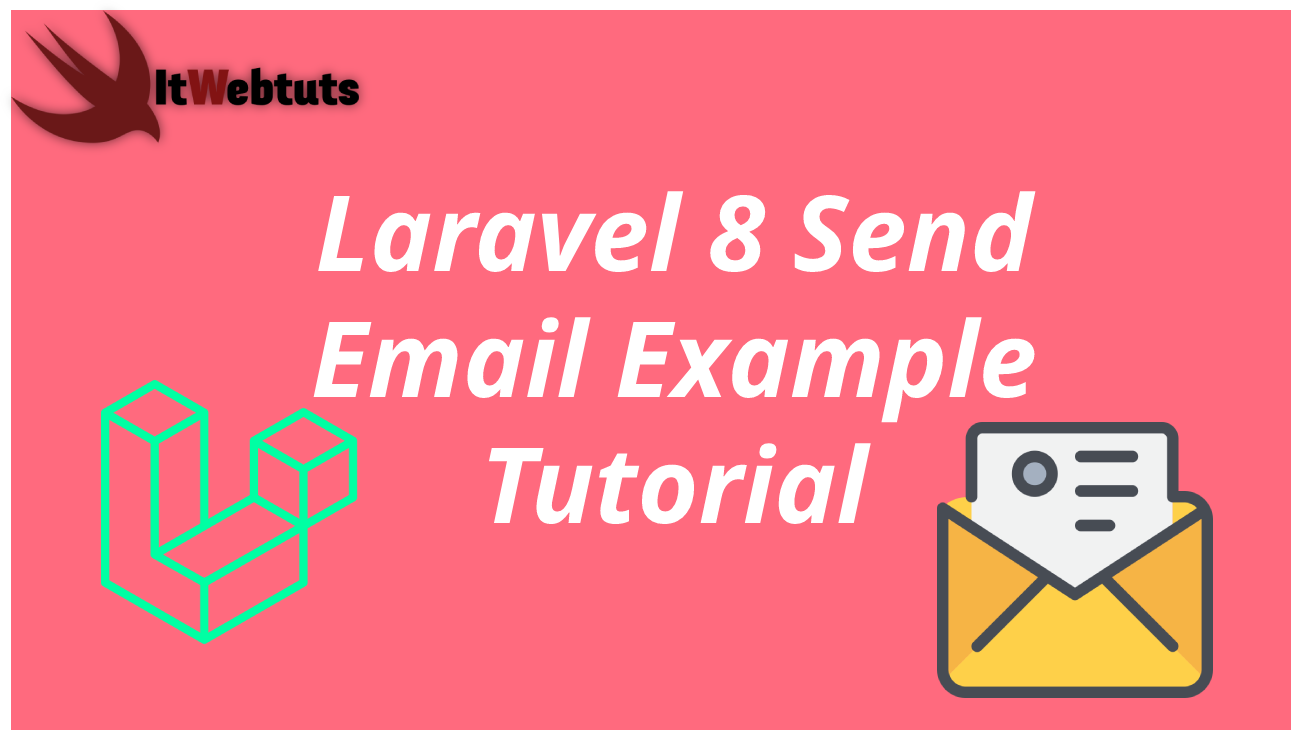 ItWebtuts

Laravel 8 Send Email Example Tutorial